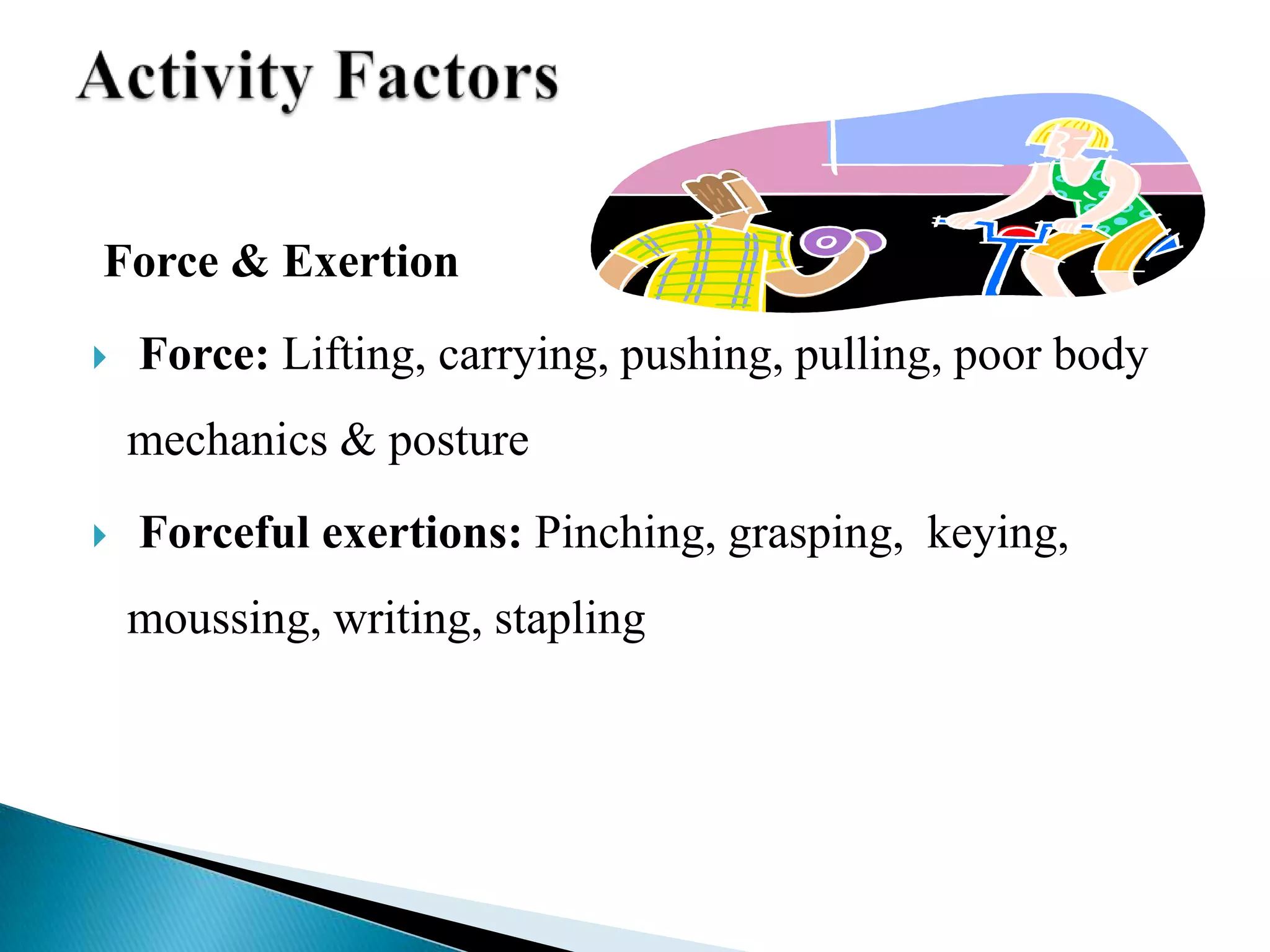 Activity Factors

Force & Exertion

Force: Lifting, carrying, pushing, pulling, poor body mechanics & posture

Forceful exertions: Pinching, grasping,  keying, moussing, writing, stapling